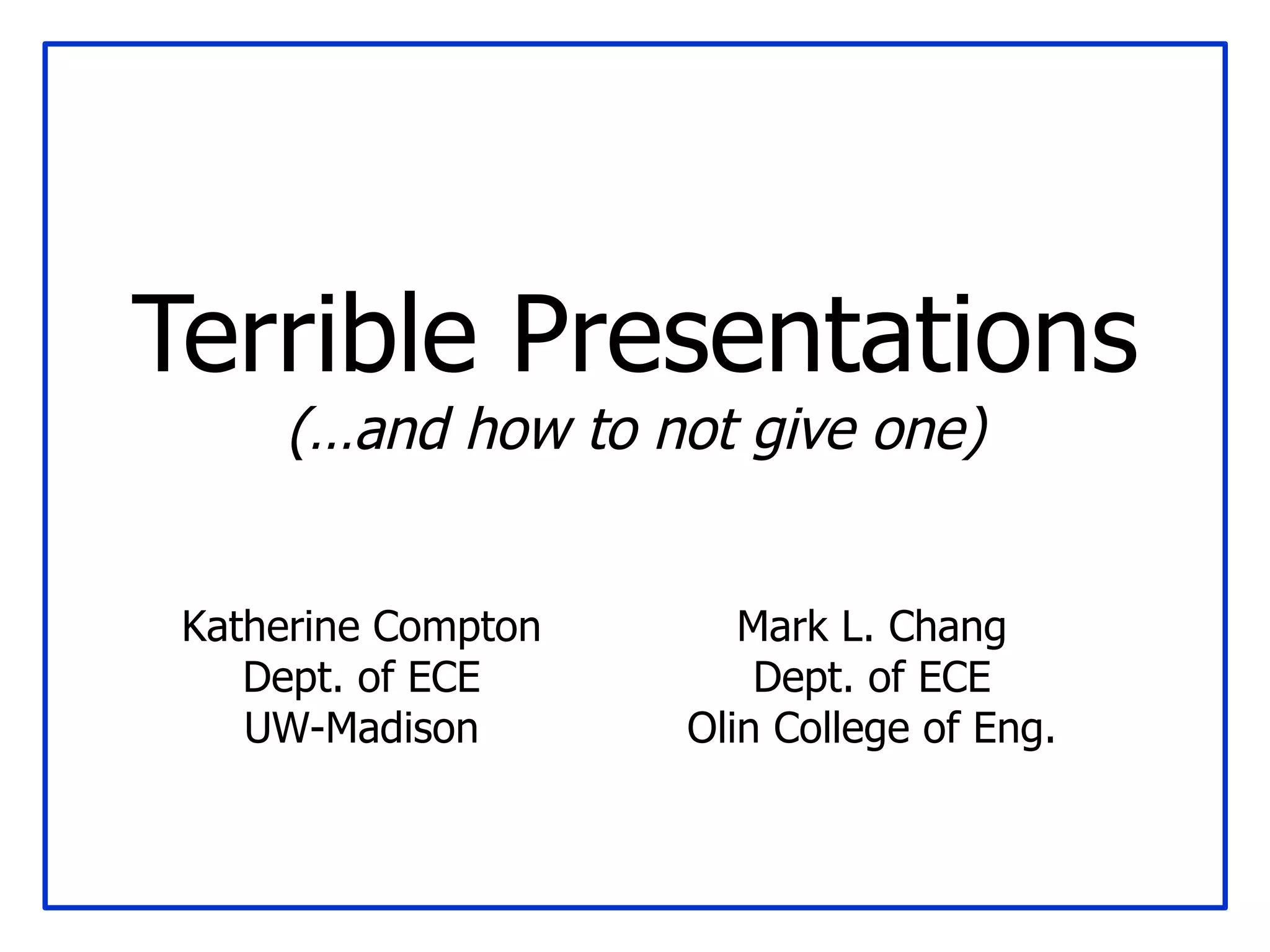 Terrible Presentations
(…and how to not give one)

Katherine Compton
Dept. of ECE
UW-Madison

Mark L. Chang
Dept. of ECE
Olin College of Eng.